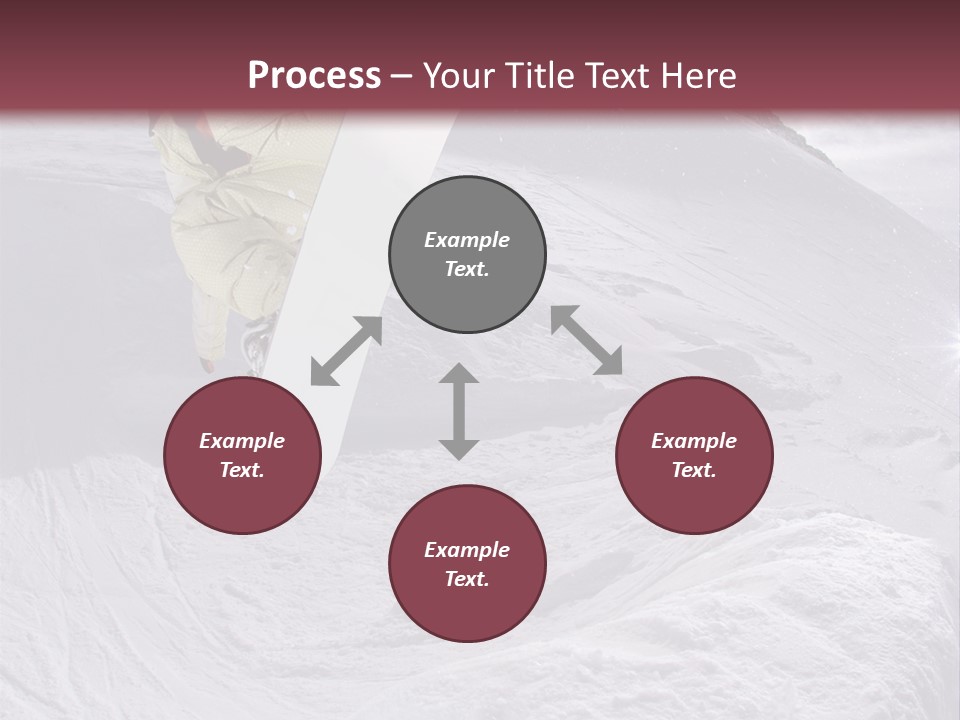 Process – Your Title Text Here

Example Text.

Example Text.

Example Text.

Example Text.